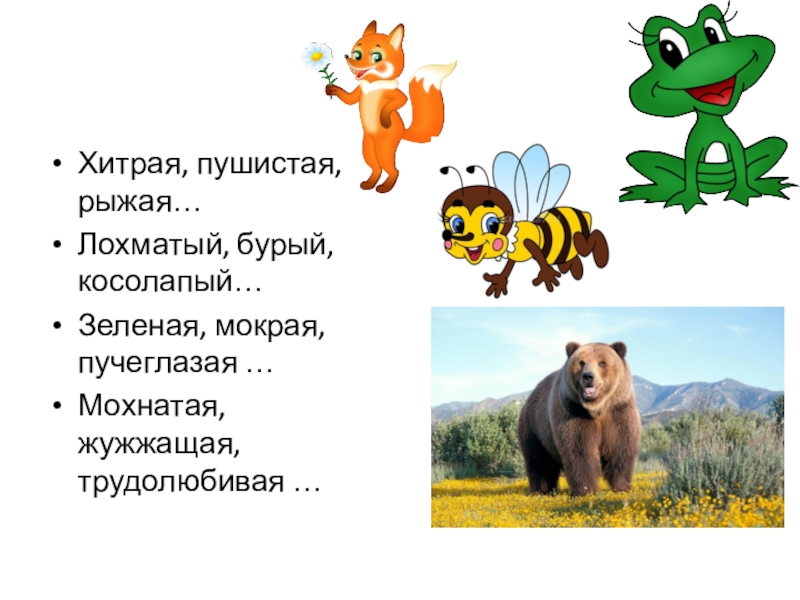 • Хитрая, пушистая, рыжая…
• Лохматый, бурый, косолапый…
• Зеленая, мокрая, пучеглазая …
• Мохнатая, жужжащая, трудолюбивая …